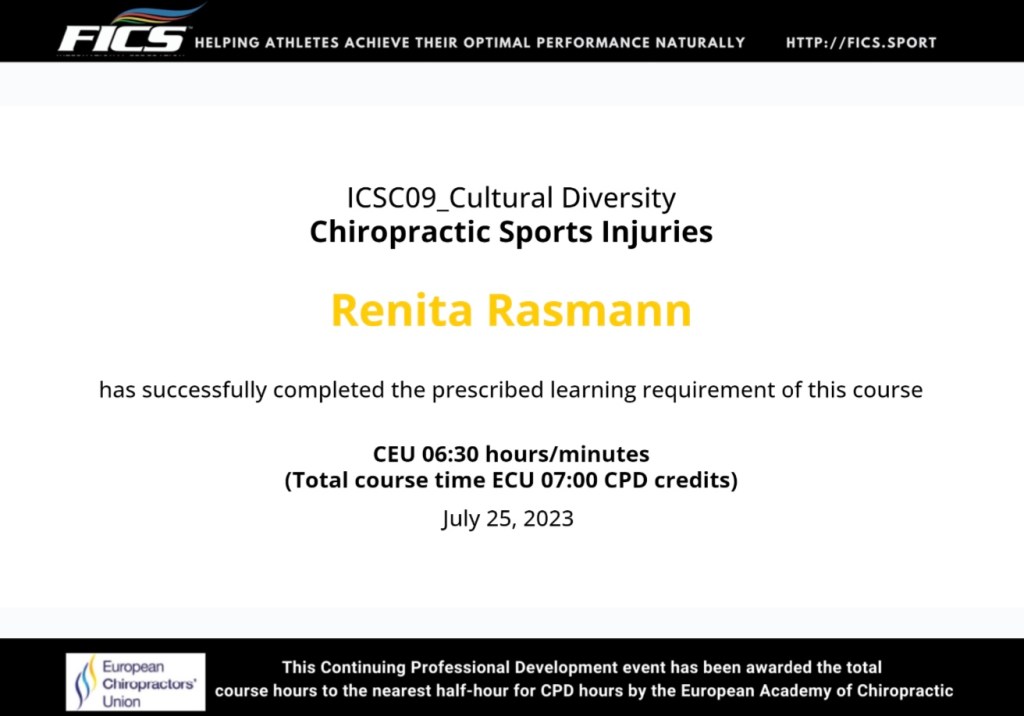 FICS HELPING ATHLETES ACHIEVE THEIR OPTIMAL PERFORMANCE NATURALLY HTTP://FICS.SPORT

ICSC09_Cultural Diversity
Chiropractic Sports Injuries

Renita Rasmann

has successfully completed the prescribed learning requirement of this course

CEU 06:30 hours/minutes
(Total course time ECU 07:00 CPD credits)

July 25, 2023

European Chiropractors' Union

This Continuing Professional Development event has been awarded the total course hours to the nearest half-hour for CPD hours by the European Academy of Chiropractic